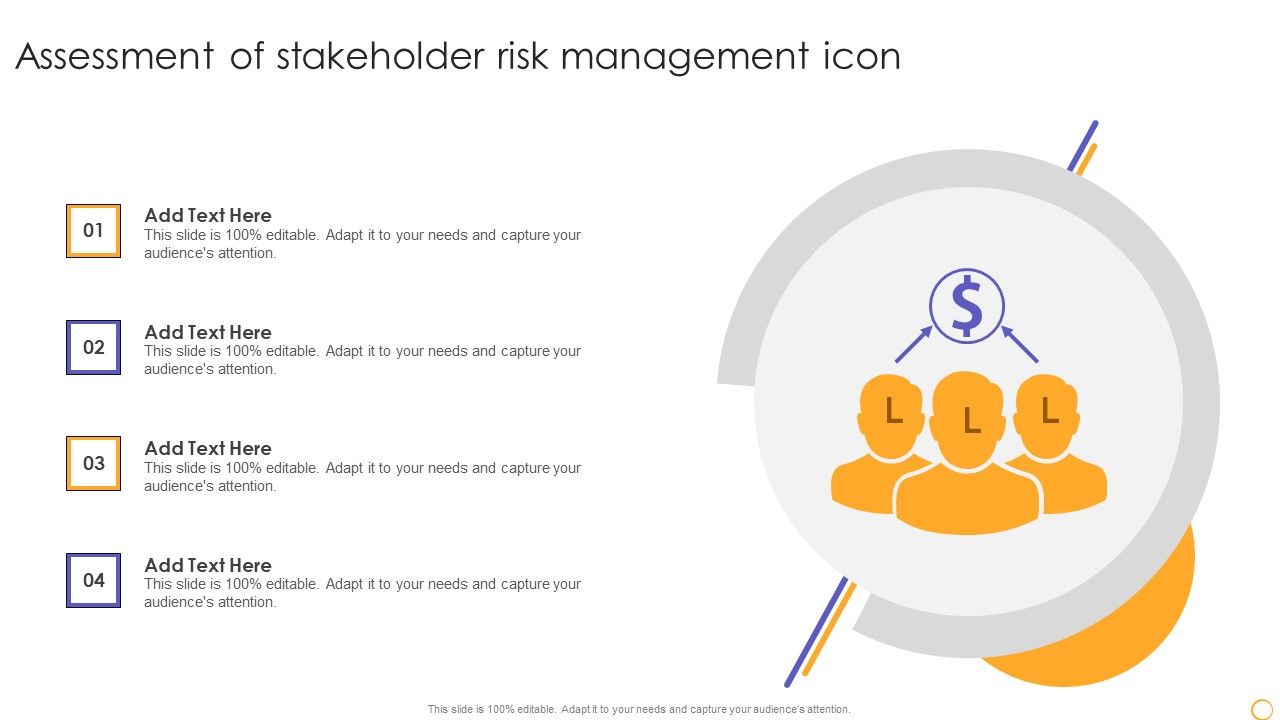 Assessment of stakeholder risk management icon

01

Add Text Here
This slide is 100% editable. Adapt it to your needs and capture your audience's attention.

02

Add Text Here
This slide is 100% editable. Adapt it to your needs and capture your audience's attention.

03

Add Text Here
This slide is 100% editable. Adapt it to your needs and capture your audience's attention.

04

Add Text Here
This slide is 100% editable. Adapt it to your needs and capture your audience's attention.

$

L L L

This slide is 100% editable. Adapt it to your needs and capture your audience's attention.